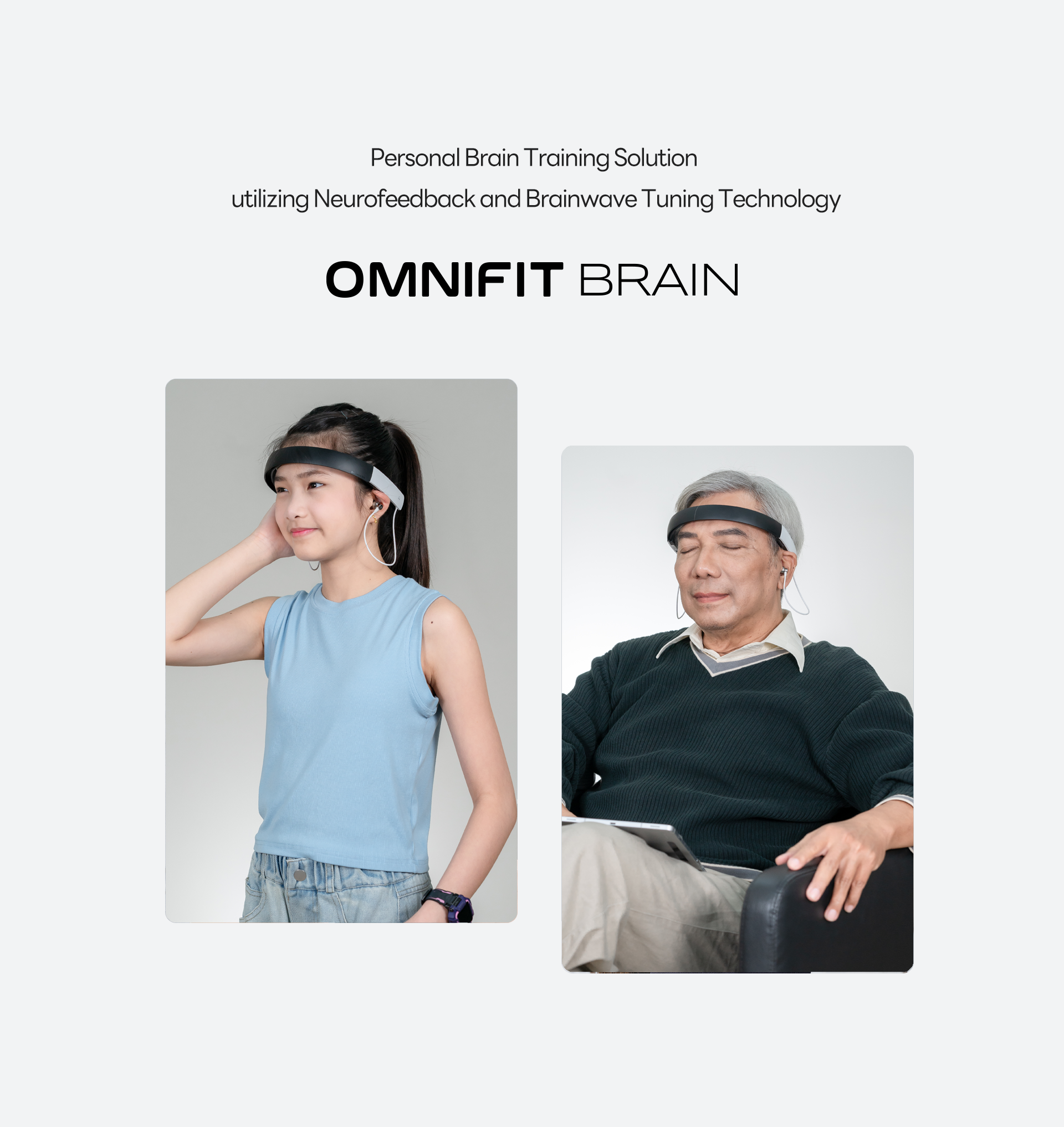 Personal Brain Training Solution
utilizing Neurofeedback and Brainwave Tuning Technology

OMNIFIT BRAIN